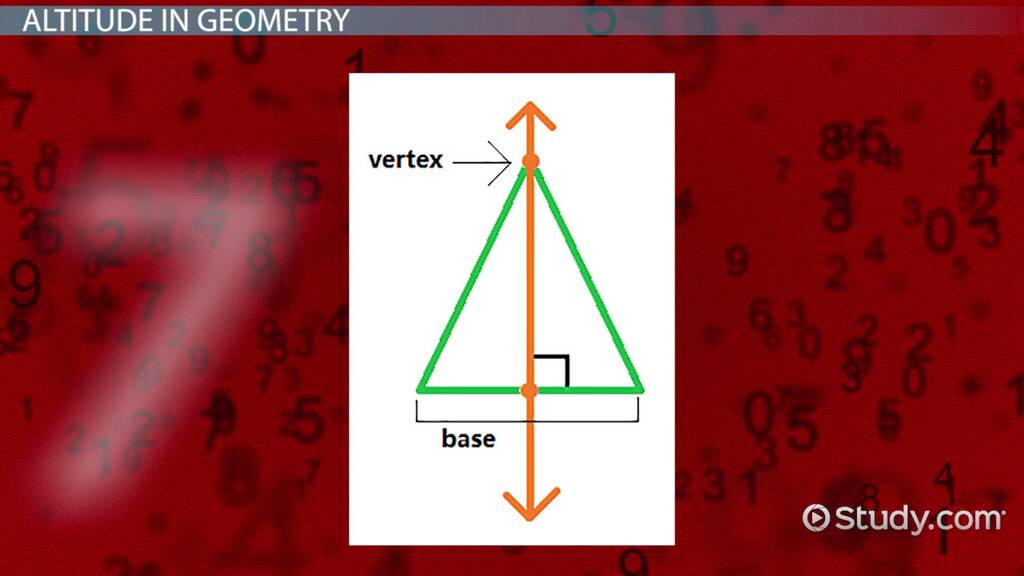 ALTITUDE IN GEOMETRY

vertex

base

Study.com